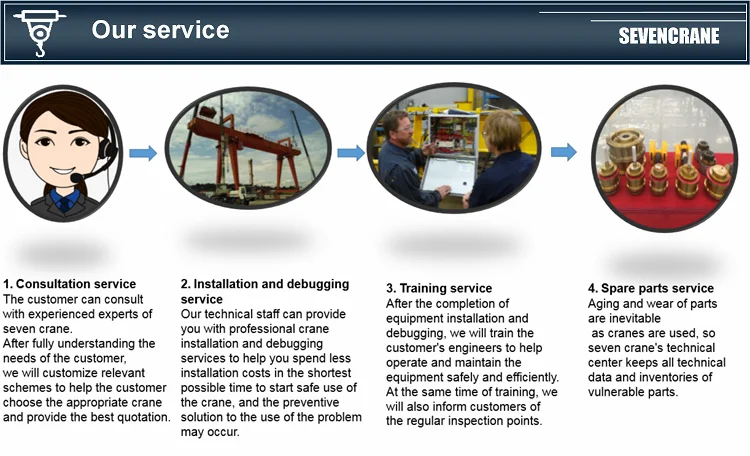 Our service

SEVENCRANE

1. Consultation service
The customer can consult with experienced experts of seven crane.
After fully understanding the needs of the customer, we will customize relevant schemes to help the customer choose the appropriate crane and provide the best quotation.

2. Installation and debugging service
Our technical staff can provide you with professional crane installation and debugging services to help you spend less installation costs in the shortest possible time to start safe use of the crane, and the preventive solution to the use of the problem may occur.

3. Training service
After the completion of equipment installation and debugging, we will train the customer's engineers to help operate and maintain the equipment safely and efficiently. At the same time of training, we will also inform customers of the regular inspection points.

4. Spare parts service
Aging and wear of parts are inevitable
as cranes are used, so seven crane's technical center keeps all technical data and inventories of vulnerable parts.